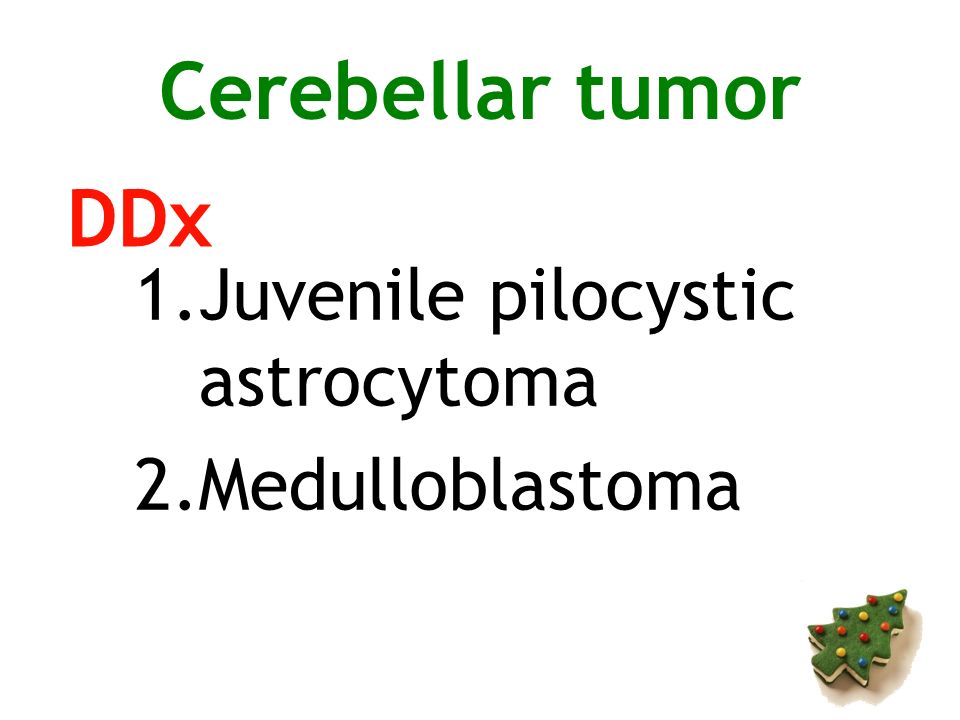 Cerebellar tumor

DDx

1.Juvenile pilocystic astrocytoma

2.Medulloblastoma